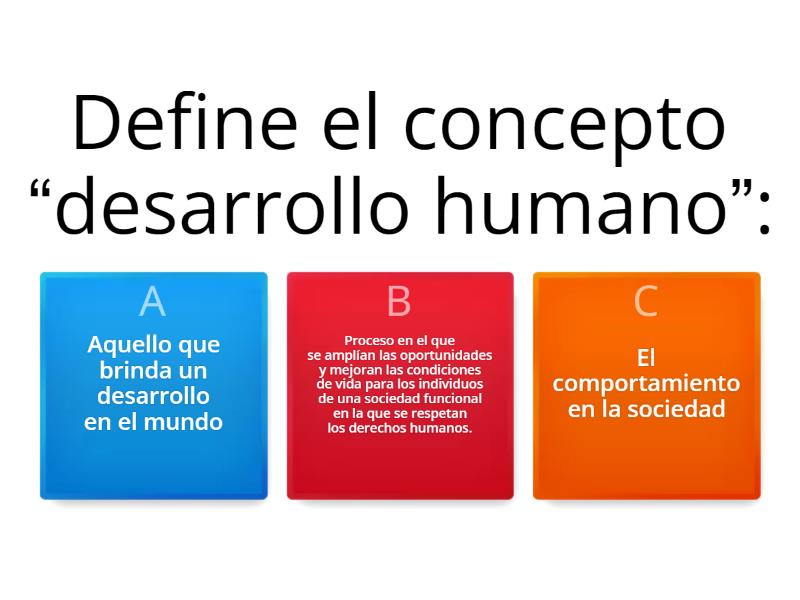 Define el concepto “desarrollo humano”:

A
Aquello que brinda un desarrollo en el mundo

B
Proceso en el que se amplían las oportunidades y mejoran las condiciones de vida para los individuos de una sociedad funcional en la que se respetan los derechos humanos.

C
El comportamiento en la sociedad